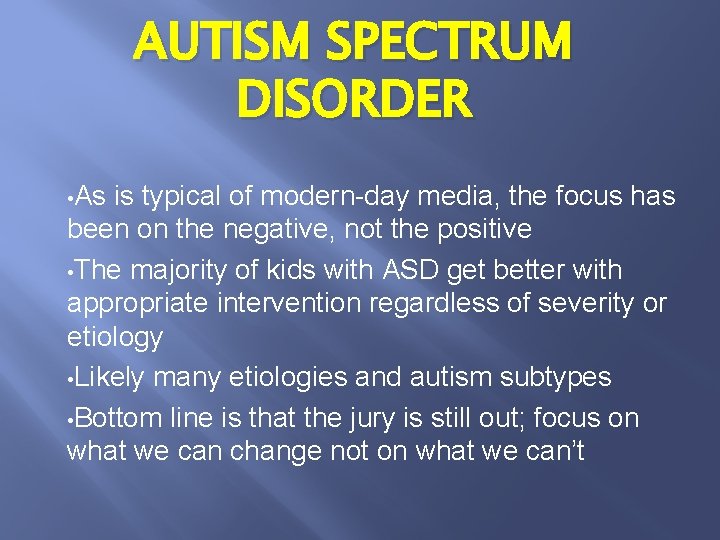 AUTISM SPECTRUM DISORDER

•As is typical of modern-day media, the focus has been on the negative, not the positive

•The majority of kids with ASD get better with appropriate intervention regardless of severity or etiology

•Likely many etiologies and autism subtypes

•Bottom line is that the jury is still out; focus on what we can change not on what we can't